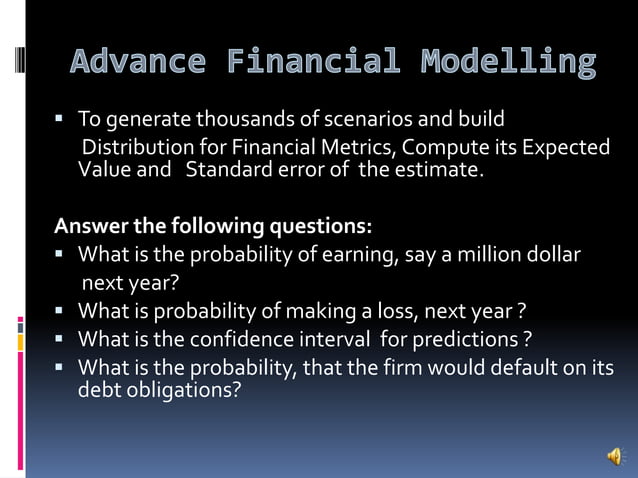 Advance Financial Modelling

▪ To generate thousands of scenarios and build Distribution for Financial Metrics, Compute its Expected Value and Standard error of the estimate.

Answer the following questions:

▪ What is the probability of earning, say a million dollar next year?
▪ What is probability of making a loss, next year ?
▪ What is the confidence interval for predictions ?
▪ What is the probability, that the firm would default on its debt obligations?